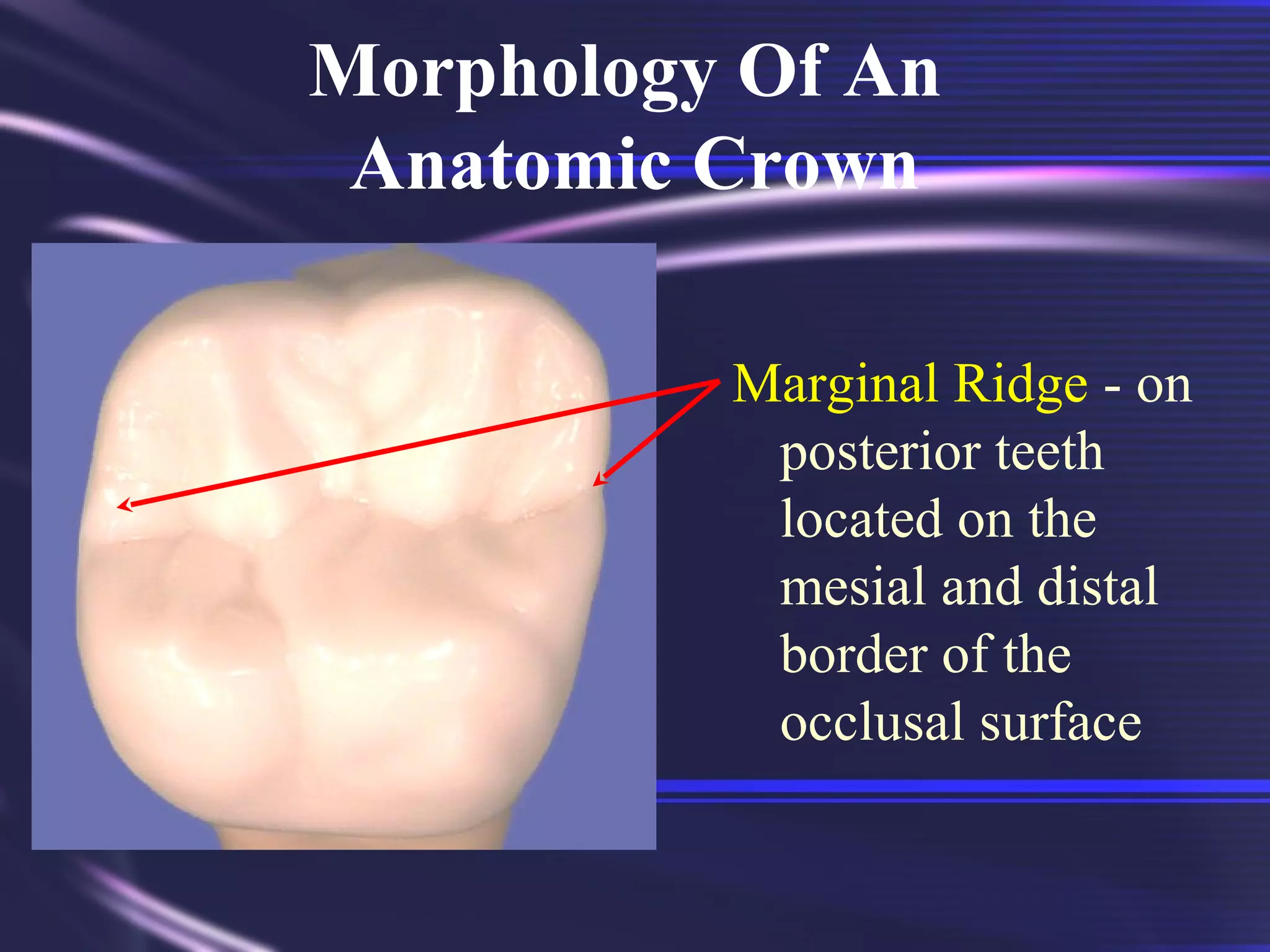 Morphology Of An Anatomic Crown

Marginal Ridge - on posterior teeth located on the mesial and distal border of the occlusal surface